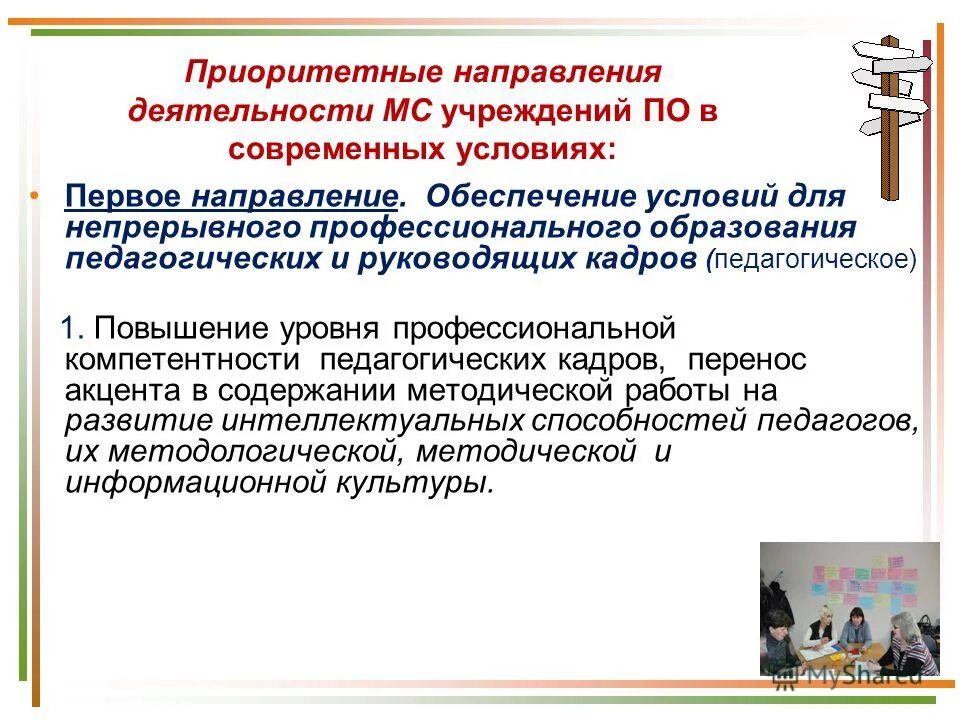 Приоритетные направления деятельности МС учреждений ПО в современных условиях:

• Первое направление. Обеспечение условий для непрерывного профессионального образования педагогических и руководящих кадров (педагогическое)

1. Повышение уровня профессиональной компетентности педагогических кадров, перенос акцента в содержании методической работы на развитие интеллектуальных способностей педагогов, их методологической, методической и информационной культуры.

MyShared